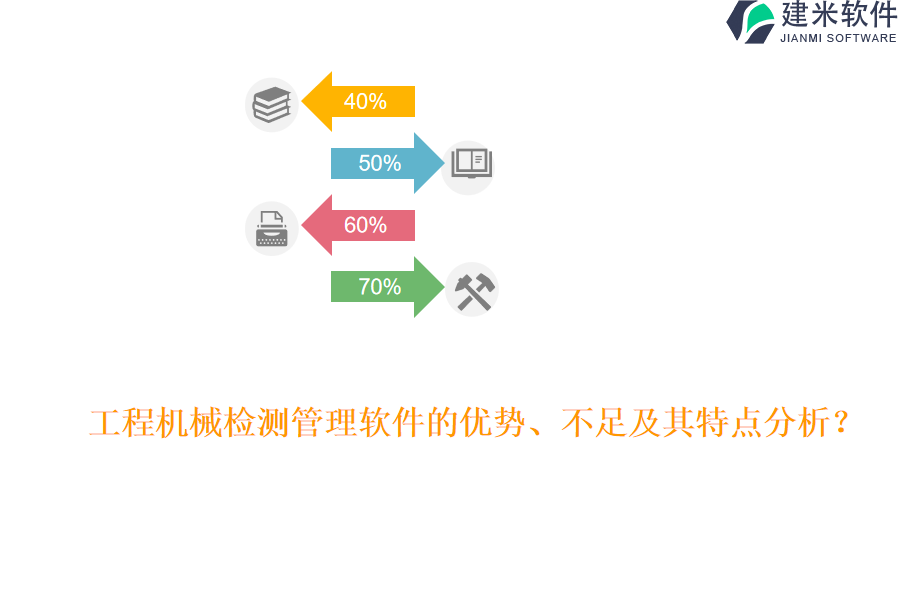 建米软件
JIANMI SOFTWARE

40%

50%

60%

70%

工程机械检测管理软件的优势、不足及其特点分析？